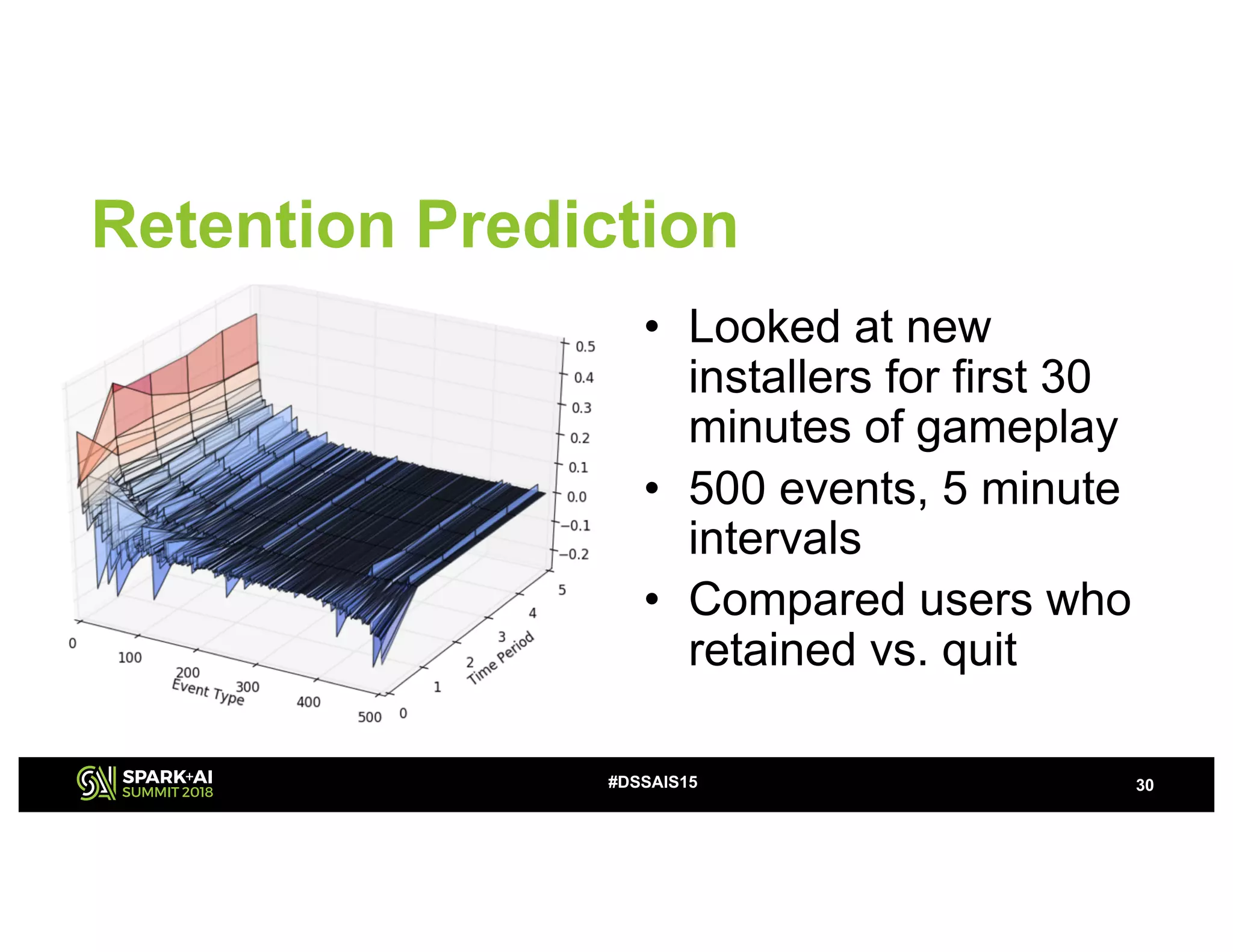 Retention Prediction

0.5
0.4
0.3
0.2
0.1
0.0
−0.1
−0.2

0
100
200
300
400
500
Event Type

0
1
2
3
4
5
Time Period

• Looked at new installers for first 30 minutes of gameplay
• 500 events, 5 minute intervals
• Compared users who retained vs. quit

SPARK+AI SUMMIT 2018
#DSSAIS15
30